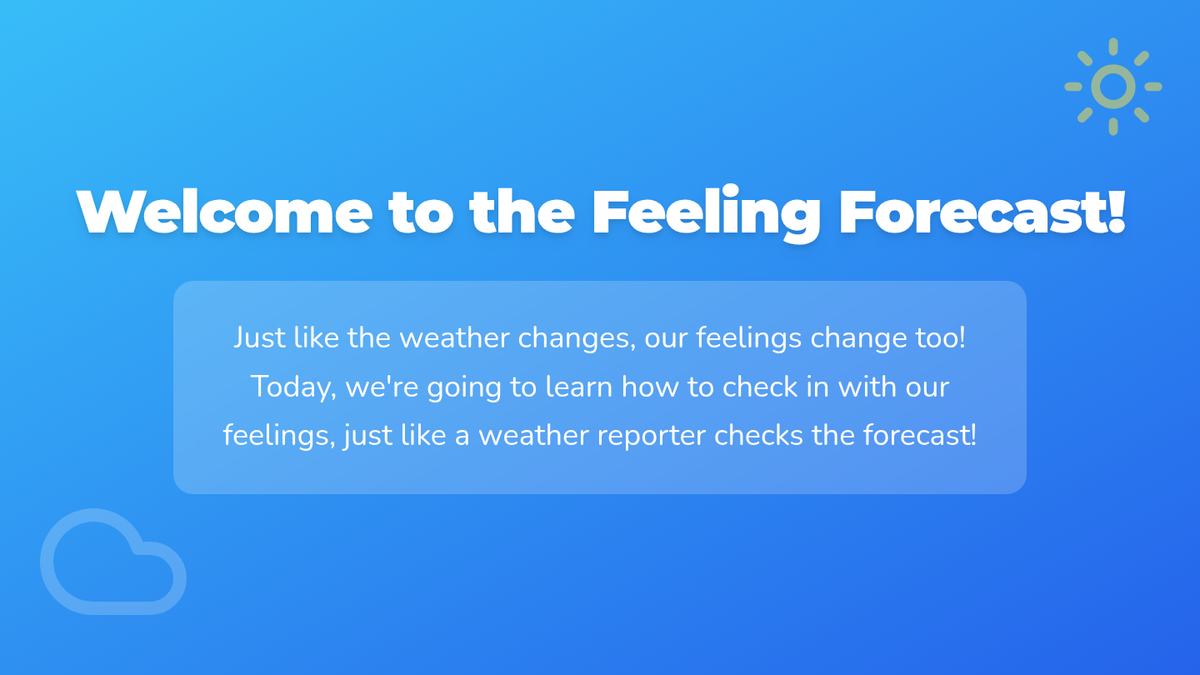 Welcome to the Feeling Forecast!

Just like the weather changes, our feelings change too! Today, we're going to learn how to check in with our feelings, just like a weather reporter checks the forecast!